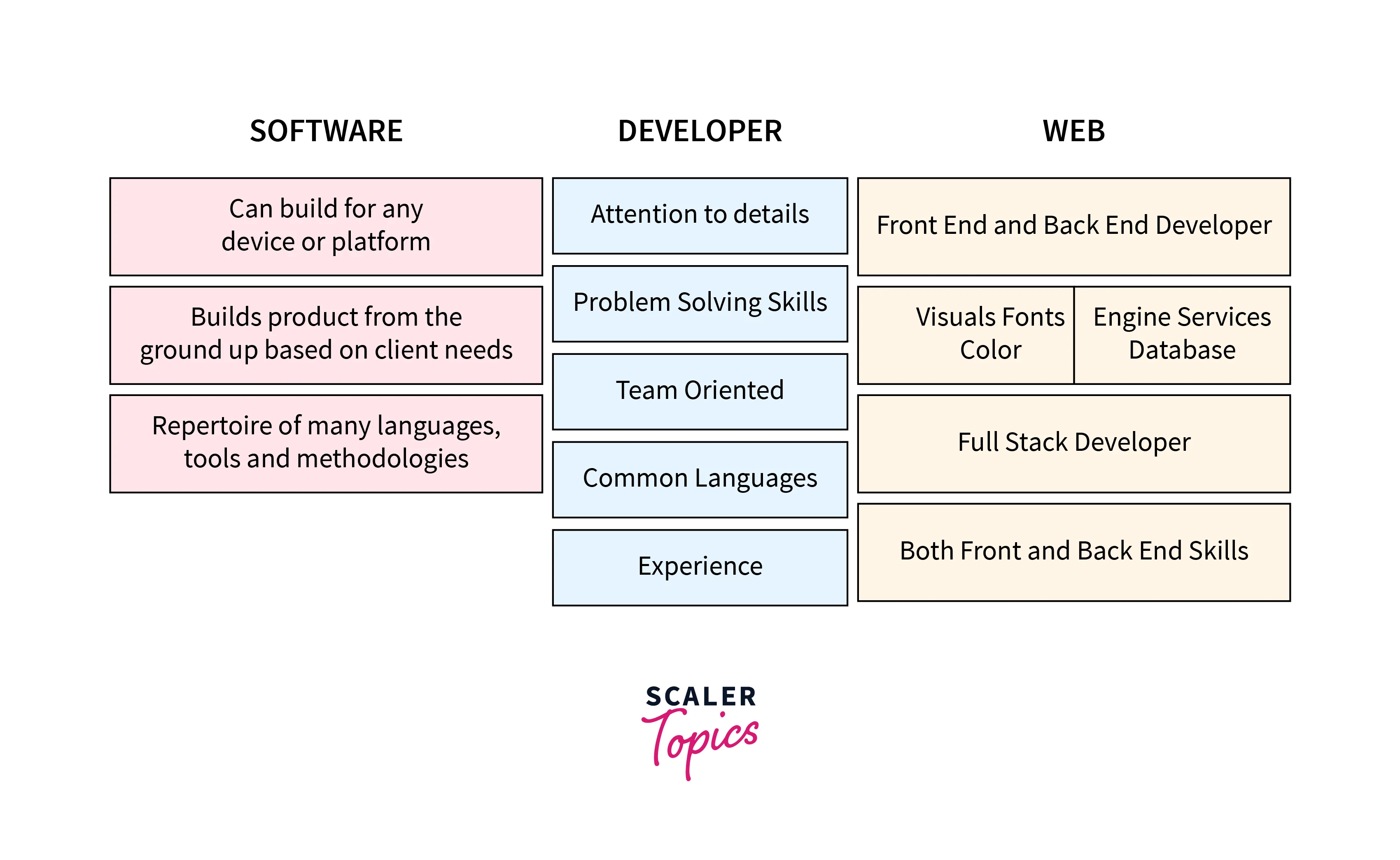 SOFTWARE

Can build for any device or platform

Builds product from the ground up based on client needs

Repertoire of many languages, tools and methodologies

DEVELOPER

Attention to details

Problem Solving Skills

Team Oriented

Common Languages

Experience

WEB

Front End and Back End Developer

Visuals Fonts Color

Engine Services Database

Full Stack Developer

Both Front and Back End Skills

SCALER Topics